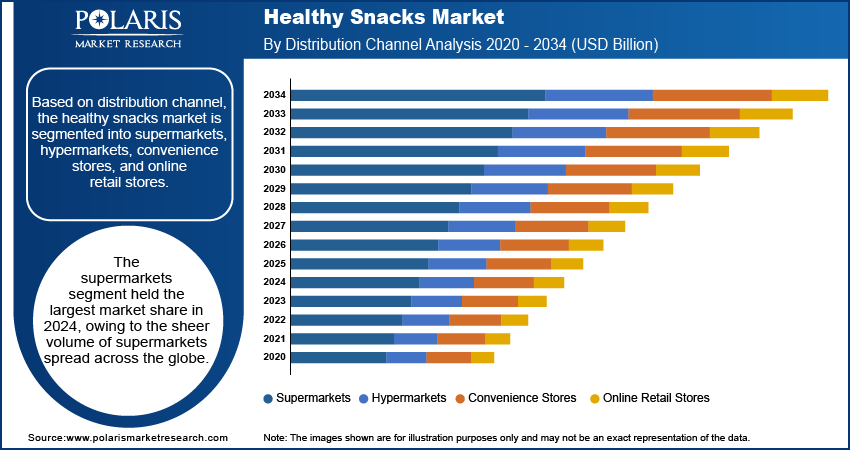 POLARIS
MARKET RESEARCH

Healthy Snacks Market
By Distribution Channel Analysis 2020 - 2034 (USD Billion)

Based on distribution channel, the healthy snacks market is segmented into supermarkets, hypermarkets, convenience stores, and online retail stores.

The supermarkets segment held the largest market share in 2024, owing to the sheer volume of supermarkets spread across the globe.

2034
2033
2032
2031
2030
2029
2028
2027
2026
2025
2024
2023
2022
2021
2020

Supermarkets Hypermarkets Convenience Stores Online Retail Stores

Source:www.polarismarketresearch.com

Note: The images shown are for illustration purposes only and may not be an exact representation of the data.